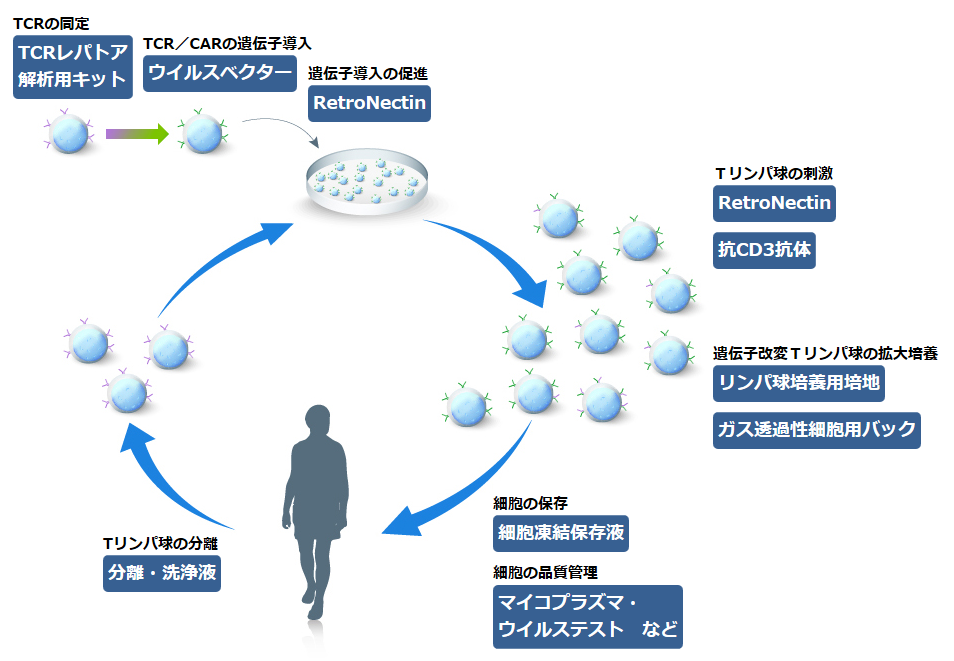 TCRの同定

TCRレパトア解析用キット

TCR／CARの遺伝子導入

ウイルスベクター

遺伝子導入の促進

RetroNectin

Tリンパ球の刺激

RetroNectin

抗CD3抗体

遺伝子改変Tリンパ球の拡大培養

リンパ球培養用培地

ガス透過性細胞用バック

細胞の保存

細胞凍結保存液

細胞の品質管理

マイコプラズマ・ウイルステスト　など

Tリンパ球の分離

分離・洗浄液